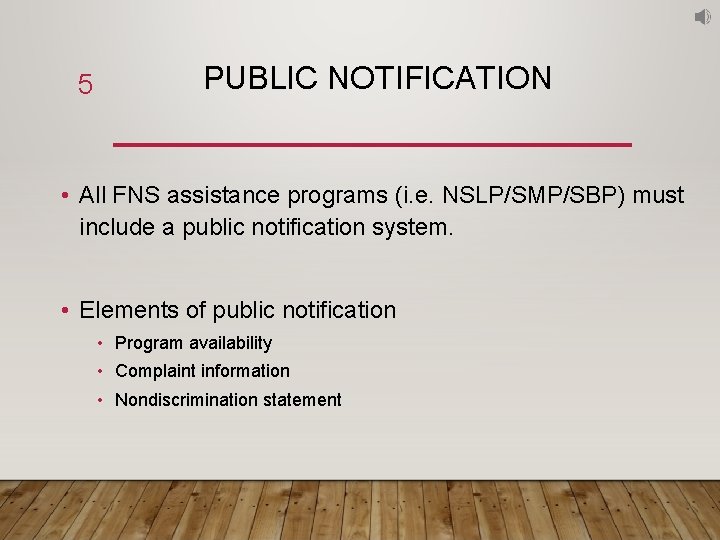 5

PUBLIC NOTIFICATION

• All FNS assistance programs (i.e. NSLP/SMP/SBP) must include a public notification system.

• Elements of public notification
  • Program availability
  • Complaint information
  • Nondiscrimination statement